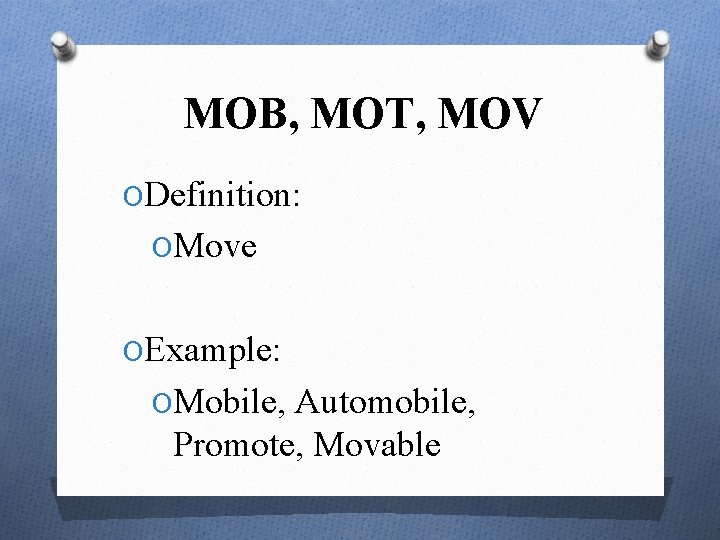 MOB, MOT, MOV

Definition:

Move

Example:

Mobile, Automobile, Promote, Movable